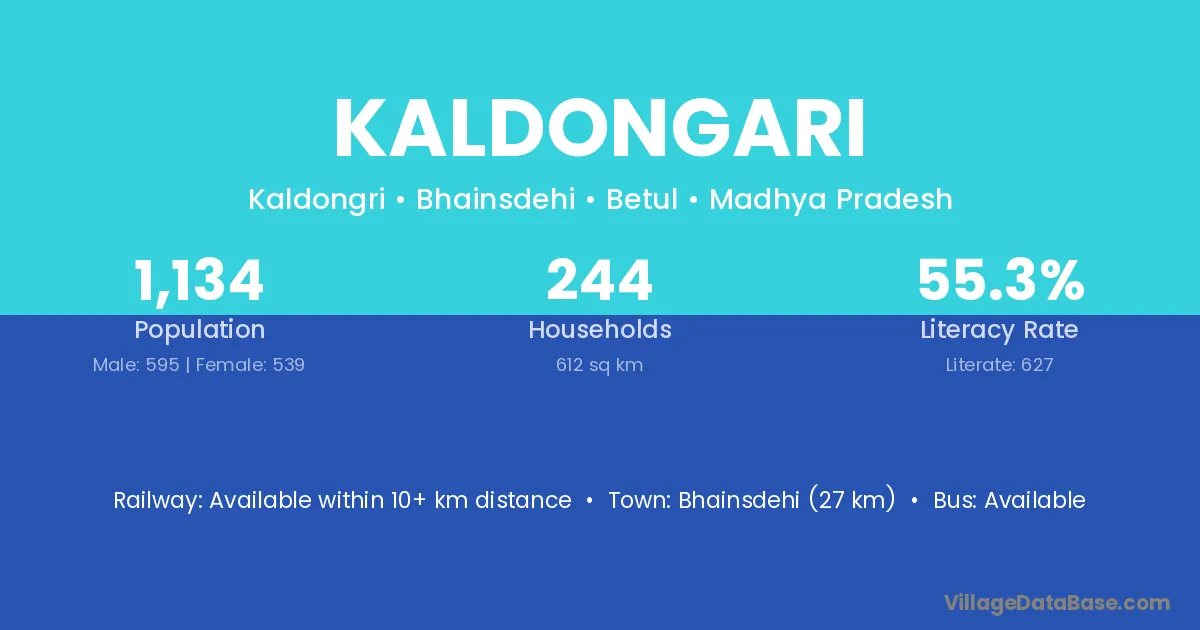 KALDONGARI

Kaldongri • Bhainsdehi • Betul • Madhya Pradesh

1,134
Population
Male: 595 | Female: 539

244
Households
612 sq km

55.3%
Literacy Rate
Literate: 627

Railway: Available within 10+ km distance • Town: Bhainsdehi (27 km) • Bus: Available

VillageDataBase.com